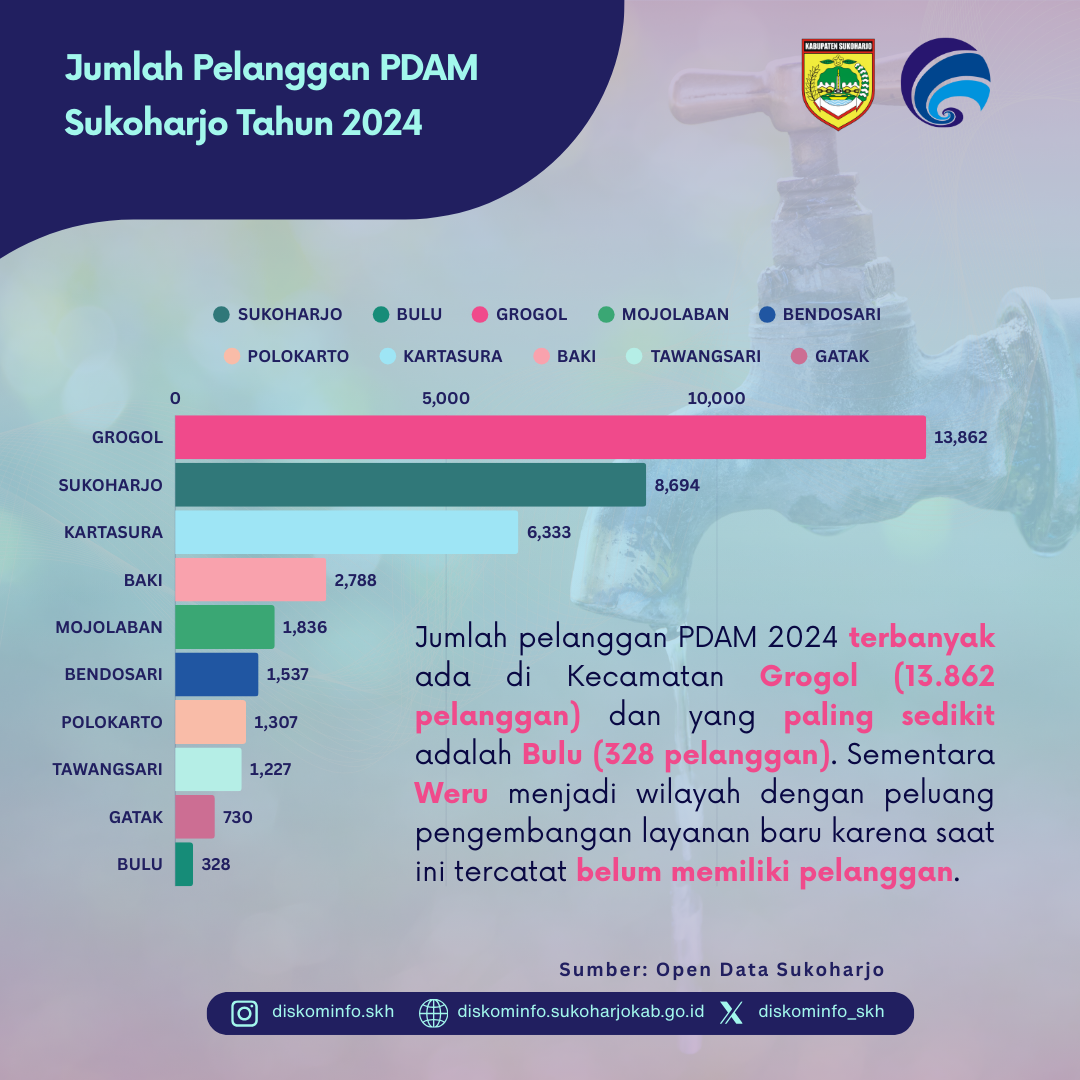 Jumlah Pelanggan PDAM Sukoharjo Tahun 2024

KABUPATEN SUKOHARJO

SUKOHARJO BULU GROGOL MOJOLABAN BENDOSARI
POLOKARTO KARTASURA BAKI TAWANGSARI GATAK

0 5,000 10,000

GROGOL 13,862
SUKOHARJO 8,694
KARTASURA 6,333
BAKI 2,788
MOJOLABAN 1,836
BENDOSARI 1,537
POLOKARTO 1,307
TAWANGSARI 1,227
GATAK 730
BULU 328

Jumlah pelanggan PDAM 2024 terbanyak ada di Kecamatan Grogol (13.862 pelanggan) dan yang paling sedikit adalah Bulu (328 pelanggan). Sementara Weru menjadi wilayah dengan peluang pengembangan layanan baru karena saat ini tercatat belum memiliki pelanggan.

Sumber: Open Data Sukoharjo

diskominfo.skh diskominfo.sukoharjokab.go.id diskominfo_skh